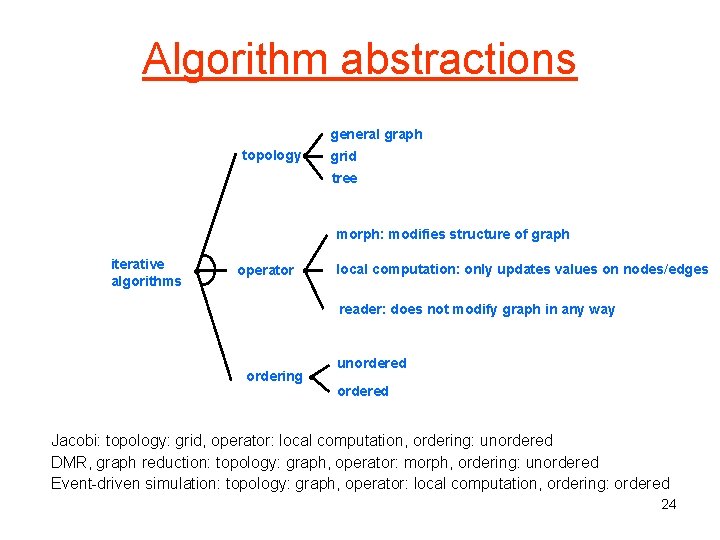 Algorithm abstractions

iterative algorithms

topology

general graph

grid

tree

operator

morph: modifies structure of graph

local computation: only updates values on nodes/edges

reader: does not modify graph in any way

ordering

unordered

ordered

Jacobi: topology: grid, operator: local computation, ordering: unordered
DMR, graph reduction: topology: graph, operator: morph, ordering: unordered
Event-driven simulation: topology: graph, operator: local computation, ordering: ordered

24